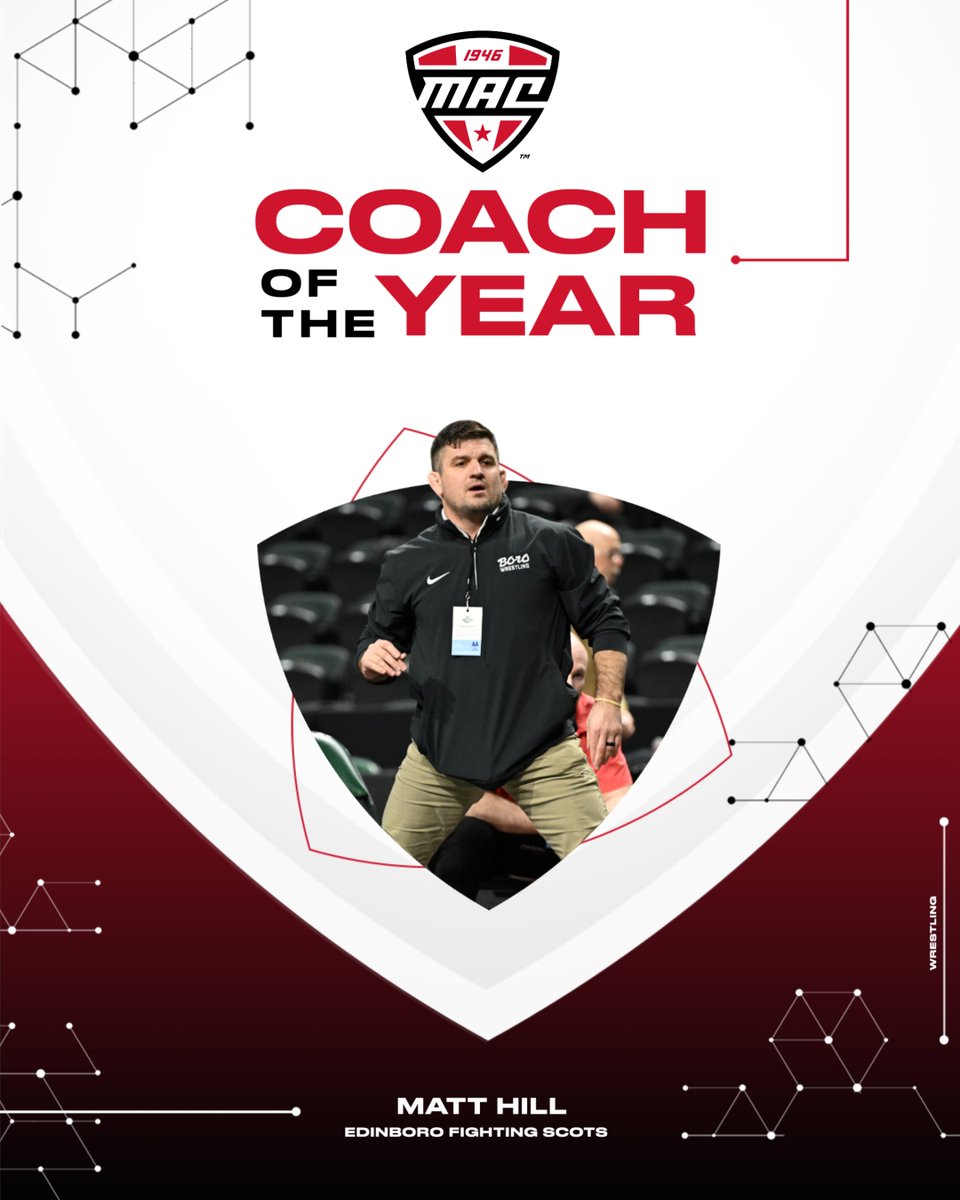 1946
MAC
TM

COACH
OF THE YEAR

BORO
WRESTLING

WRESTLING

MATT HILL
EDINBORO FIGHTING SCOTS